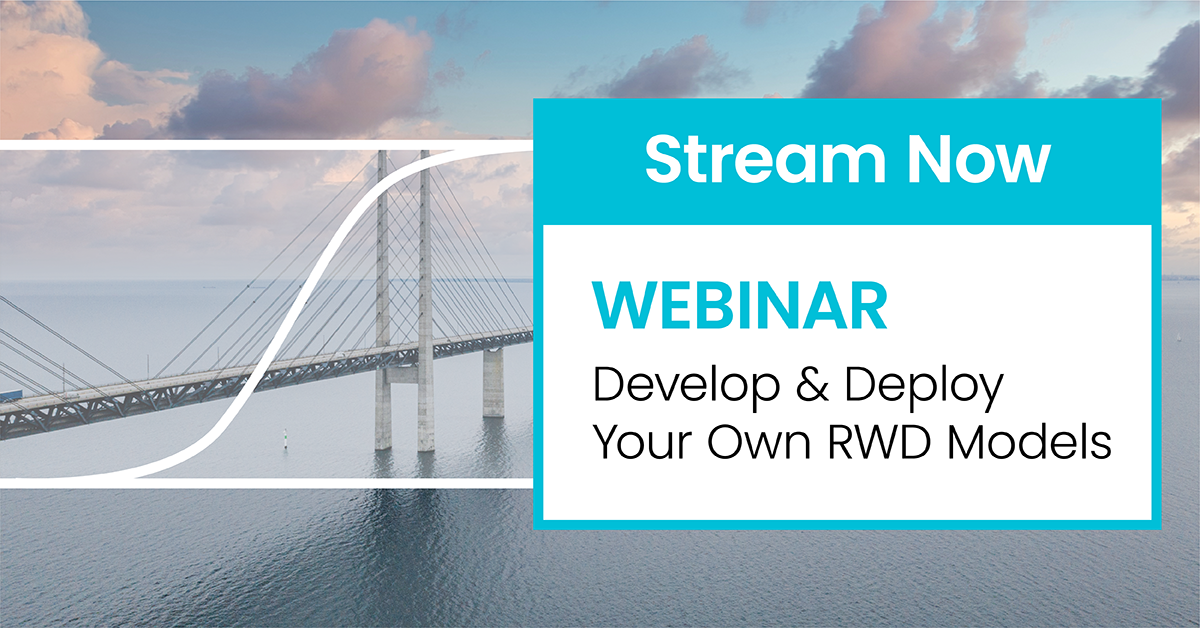 Stream Now

WEBINAR

Develop & Deploy Your Own RWD Models